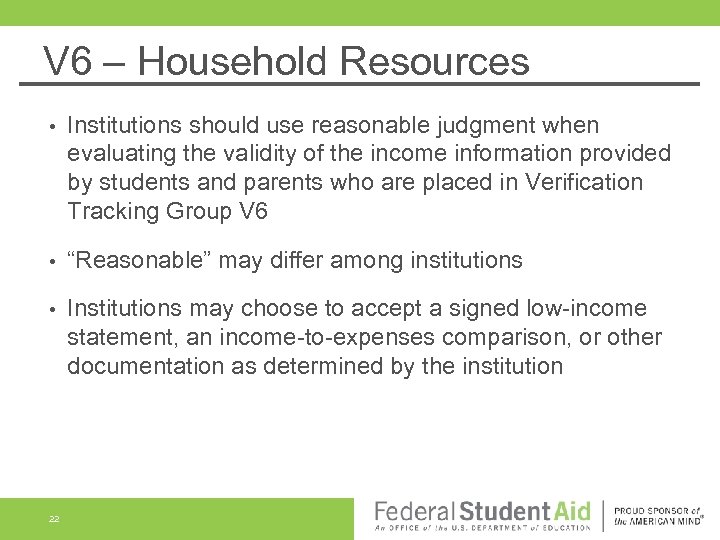 V6 – Household Resources

• Institutions should use reasonable judgment when evaluating the validity of the income information provided by students and parents who are placed in Verification Tracking Group V6

• “Reasonable” may differ among institutions

• Institutions may choose to accept a signed low-income statement, an income-to-expenses comparison, or other documentation as determined by the institution

22

Federal Student Aid
An OFFICE of the U.S. DEPARTMENT of EDUCATION

PROUD SPONSOR of the AMERICAN MIND®